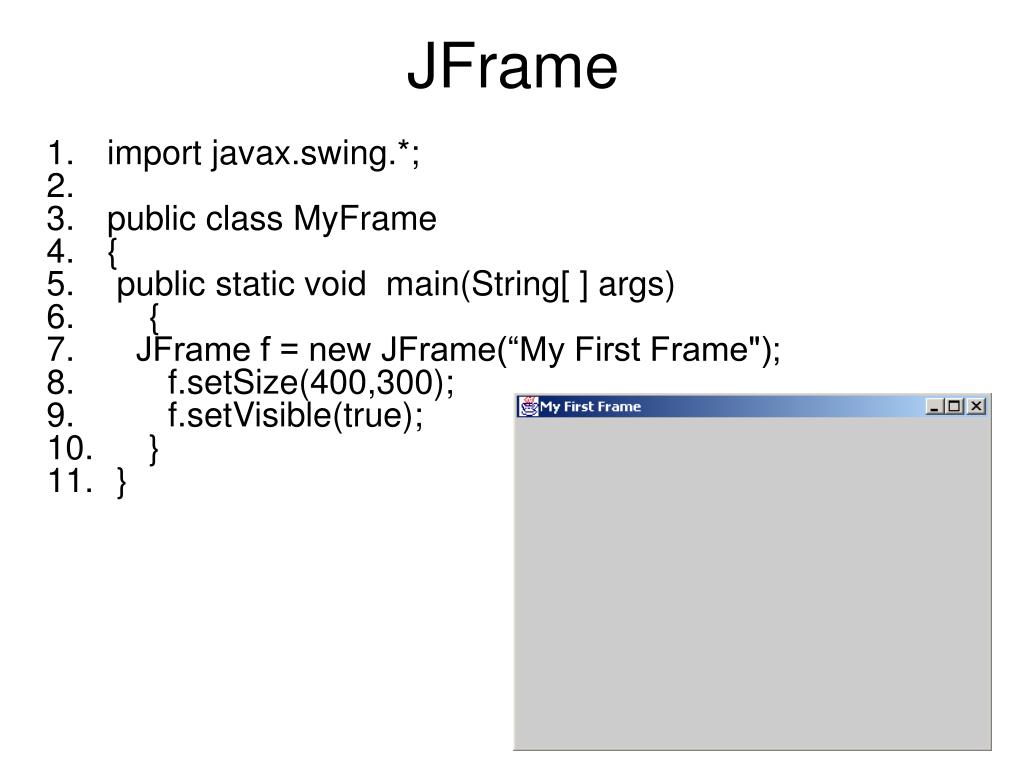 JFrame

1. import javax.swing.*;
2.
3. public class MyFrame
4. {
5. public static void main(String[ ] args)
6. {
7. JFrame f = new JFrame(“My First Frame");
8. f.setSize(400,300);
9. f.setVisible(true);
10. }
11. }

My First Frame